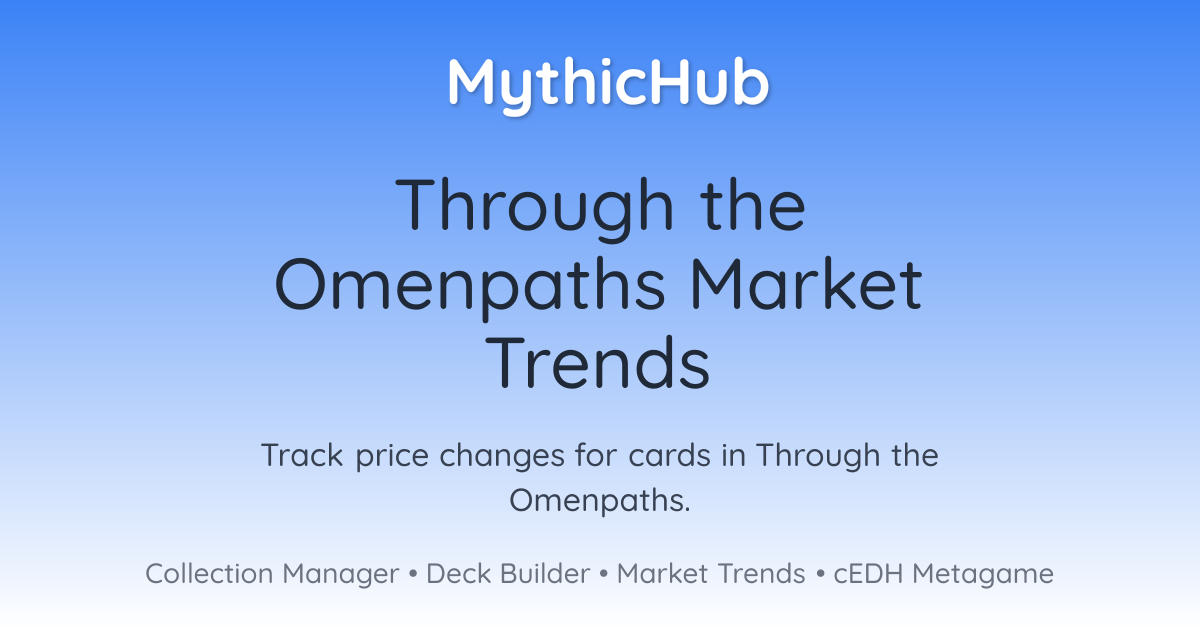 MythicHub

Through the Omenpaths Market Trends

Track price changes for cards in Through the Omenpaths.

Collection Manager • Deck Builder • Market Trends • cEDH Metagame